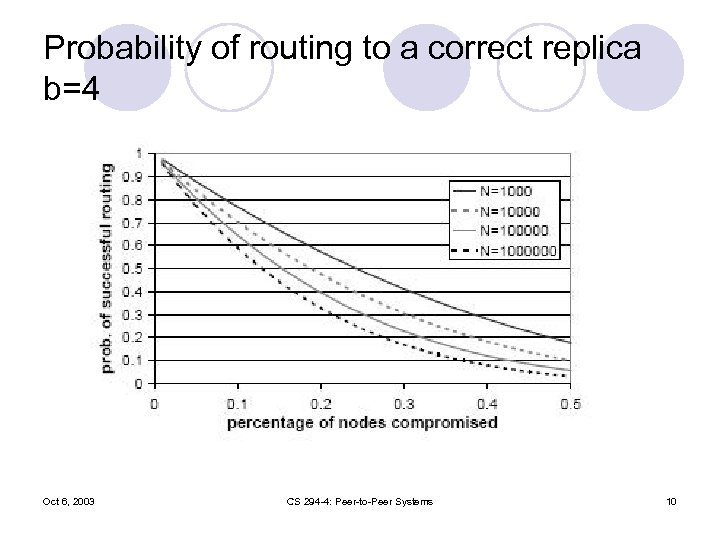 Probability of routing to a correct replica b=4

prob. of successful routing

1
0.9
0.8
0.7
0.6
0.5
0.4
0.3
0.2
0.1
0

N=1000
N=10000
N=100000
N=1000000

0
0.1
0.2
0.3
0.4
0.5

percentage of nodes compromised

Oct 6, 2003

CS 294-4: Peer-to-Peer Systems

10